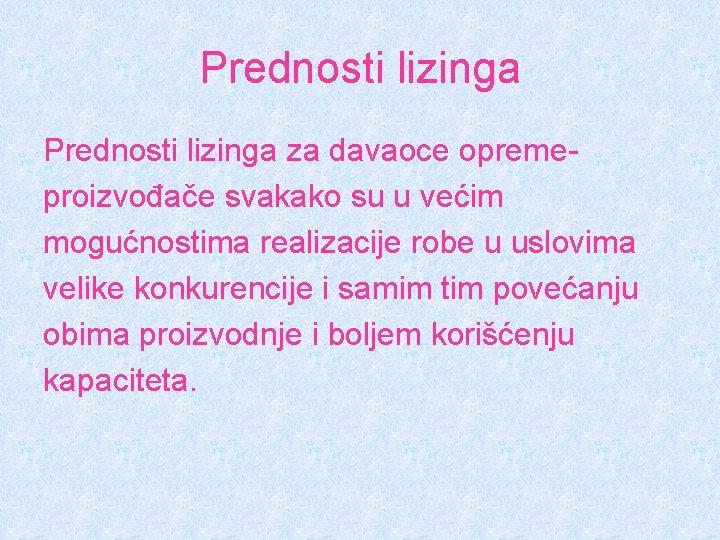 Prednosti lizinga

Prednosti lizinga za davaoce opreme-proizvođače svakako su u većim mogućnostima realizacije robe u uslovima velike konkurencije i samim tim povećanju obima proizvodnje i boljem korišćenju kapaciteta.